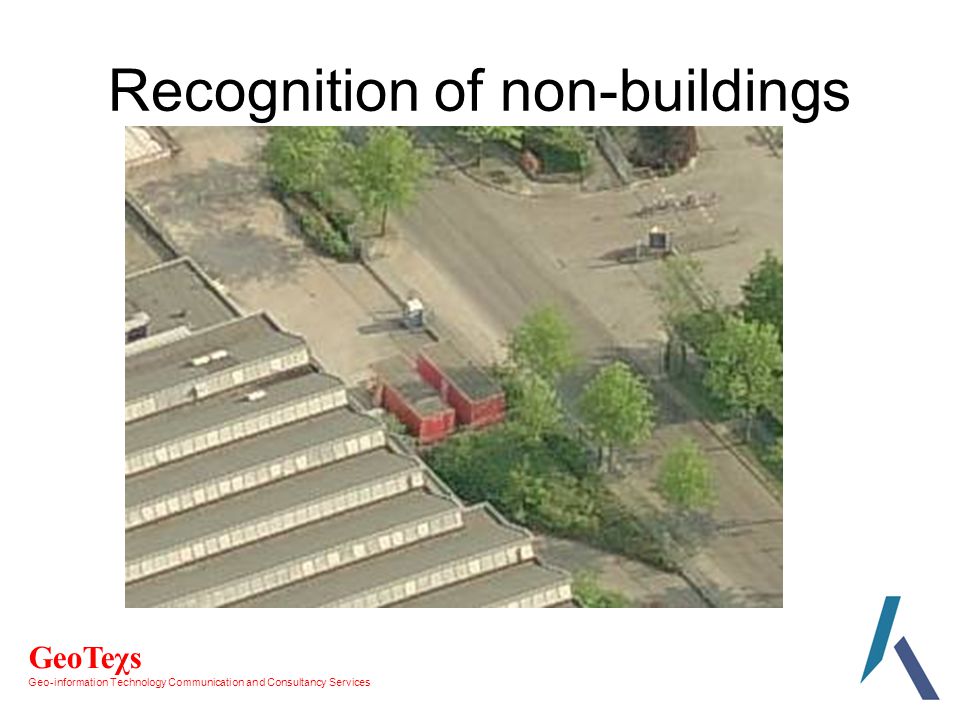 Recognition of non-buildings

GeoTeχs
Geo-information Technology Communication and Consultancy Services